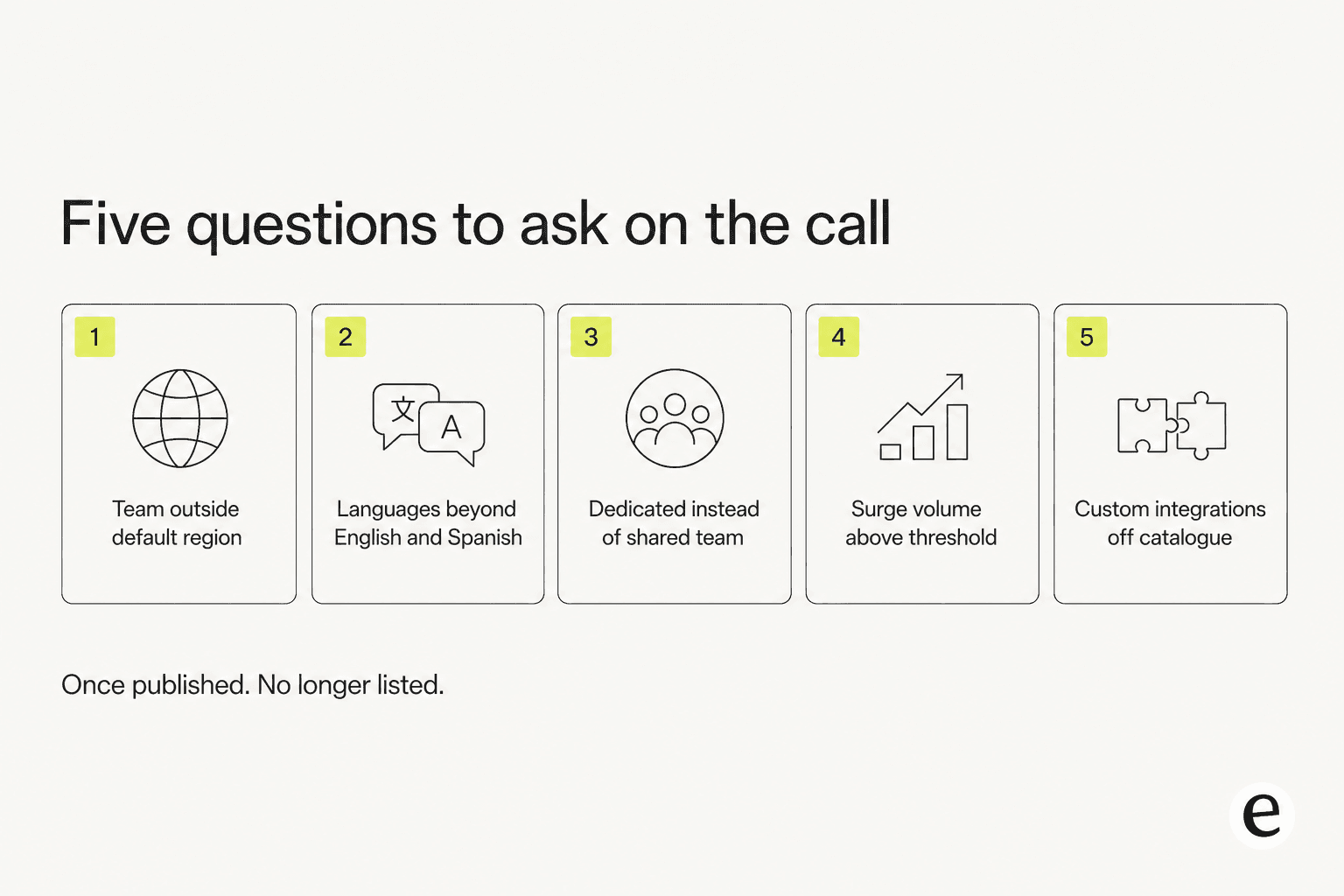 Five questions to ask on the call

1
Team outside default region

2
文 A
Languages beyond English and Spanish

3
Dedicated instead of shared team

4
Surge volume above threshold

5
Custom integrations off catalogue

Once published. No longer listed.

e